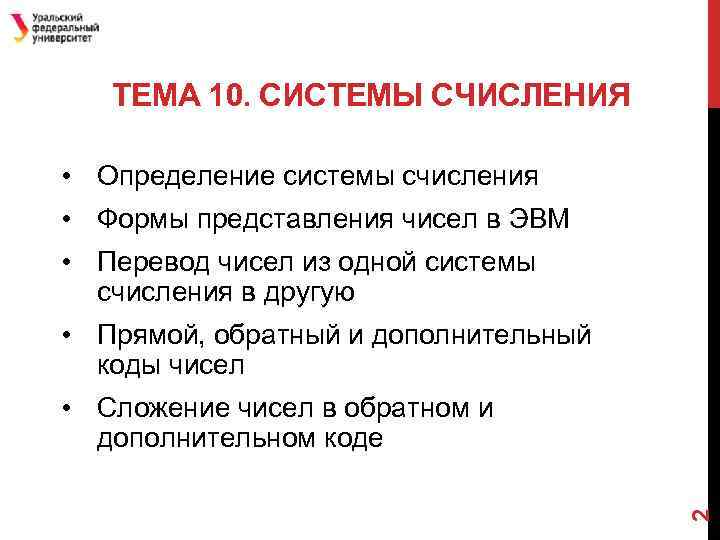 Уральский федеральный университет

ТЕМА 10. СИСТЕМЫ СЧИСЛЕНИЯ

• Определение системы счисления
• Формы представления чисел в ЭВМ
• Перевод чисел из одной системы счисления в другую
• Прямой, обратный и дополнительный коды чисел
• Сложение чисел в обратном и дополнительном коде

2